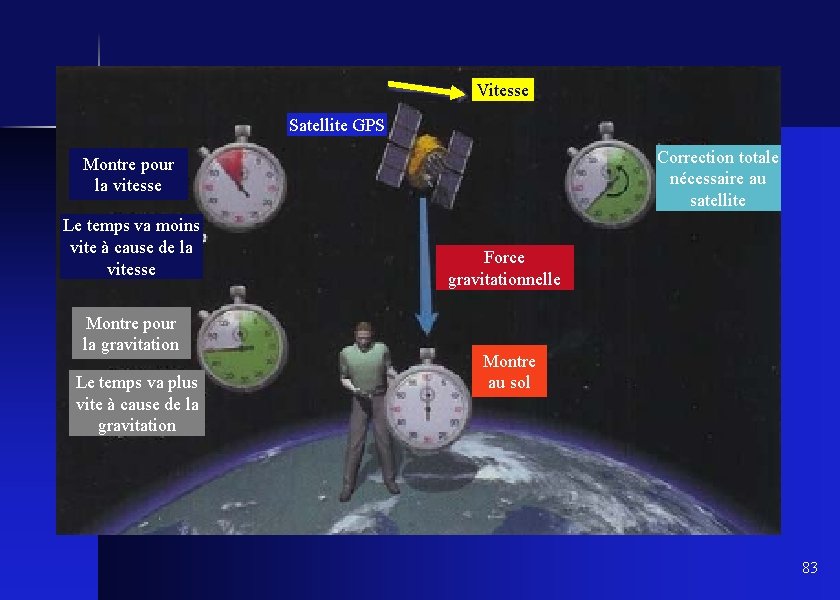 Vitesse

Satellite GPS

Montre pour la vitesse

Le temps va moins vite à cause de la vitesse

Correction totale nécessaire au satellite

Force gravitationnelle

Montre pour la gravitation

Le temps va plus vite à cause de la gravitation

Montre au sol

83